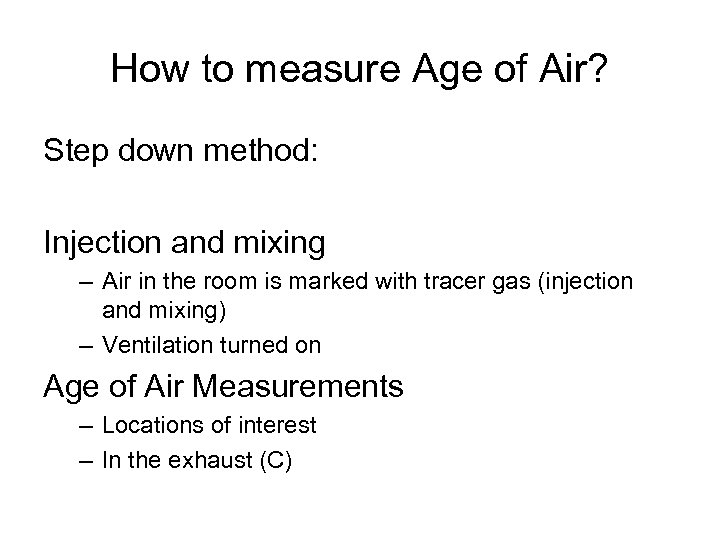 How to measure Age of Air?

Step down method:

Injection and mixing

– Air in the room is marked with tracer gas (injection and mixing)

– Ventilation turned on

Age of Air Measurements

– Locations of interest

– In the exhaust (C)